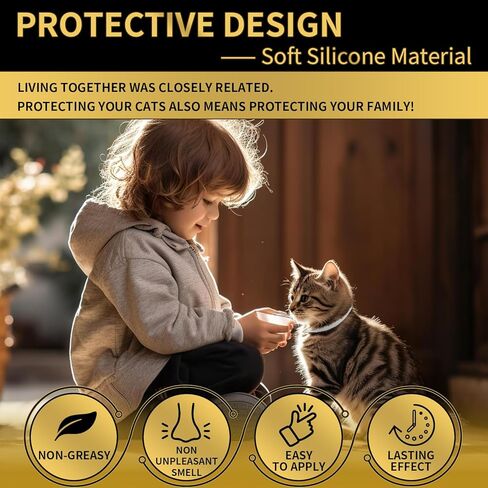 PROTECTIVE DESIGN
— Soft Silicone Material

LIVING TOGETHER WAS CLOSELY RELATED.
PROTECTING YOUR CATS ALSO MEANS PROTECTING YOUR FAMILY!

NON-GREASY

NON UNPLEASANT SMELL

EASY TO APPLY

LASTING EFFECT